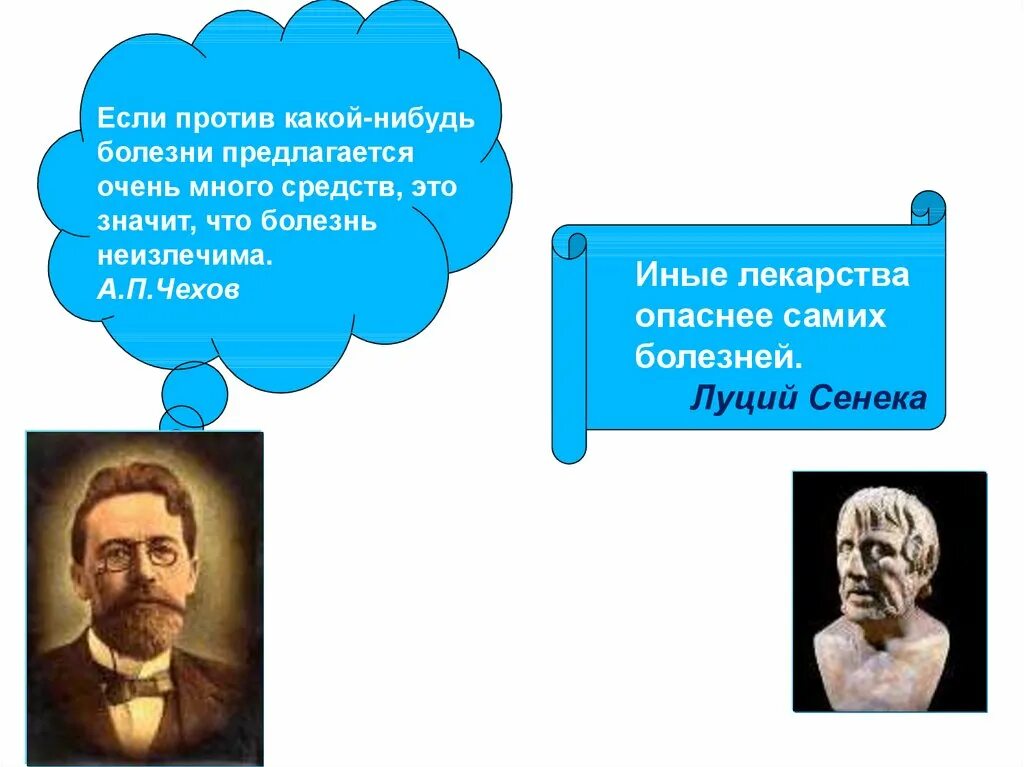 Если против какой-нибудь болезни предлагается очень много средств, это значит, что болезнь неизлечима.
А.П.Чехов

Иные лекарства опаснее самих болезней.
Луций Сенека